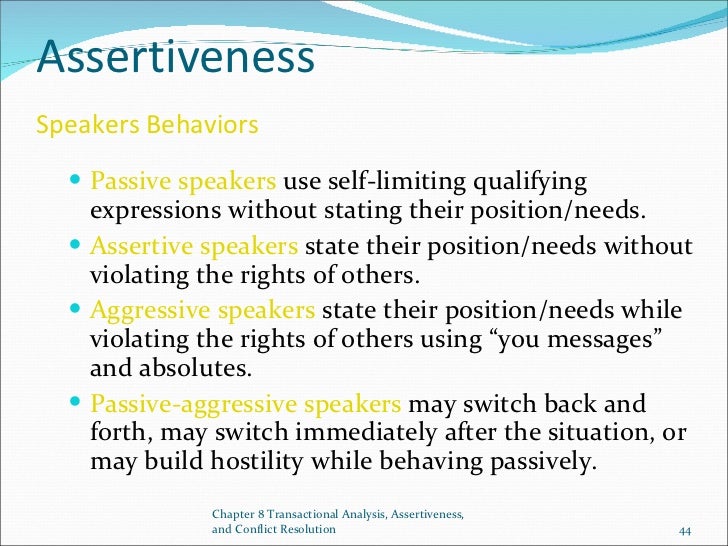 Assertiveness

Speakers Behaviors

- Passive speakers use self-limiting qualifying expressions without stating their position/needs.
- Assertive speakers state their position/needs without violating the rights of others.
- Aggressive speakers state their position/needs while violating the rights of others using “you messages” and absolutes.
- Passive-aggressive speakers may switch back and forth, may switch immediately after the situation, or may build hostility while behaving passively.

Chapter 8 Transactional Analysis, Assertiveness, and Conflict Resolution

44